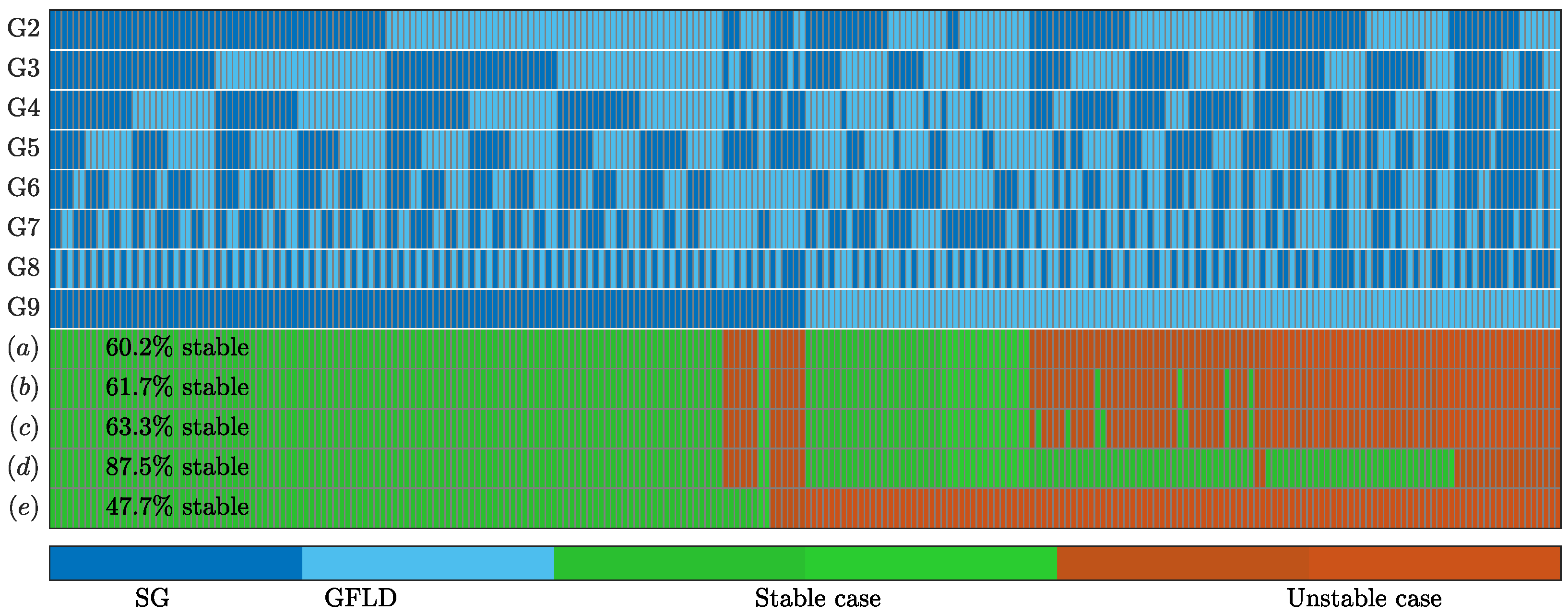 G2
G3
G4
G5
G6
G7
G8
G9
$(a)$ 60.2% stable
$(b)$ 61.7% stable
$(c)$ 63.3% stable
$(d)$ 87.5% stable
$(e)$ 47.7% stable

SG GFLD Stable case Unstable case